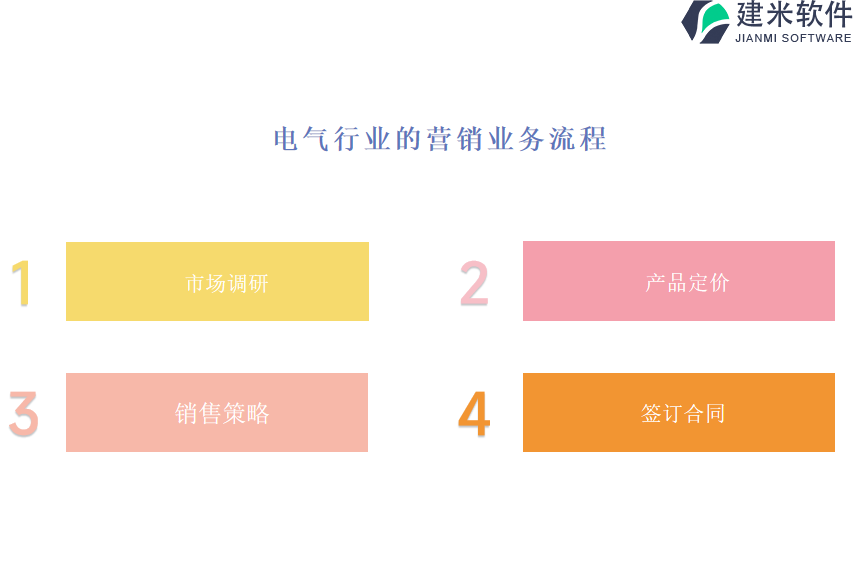 建米软件
JIANMI SOFTWARE

电气行业的营销业务流程

1
市场调研

2
产品定价

3
销售策略

4
签订合同